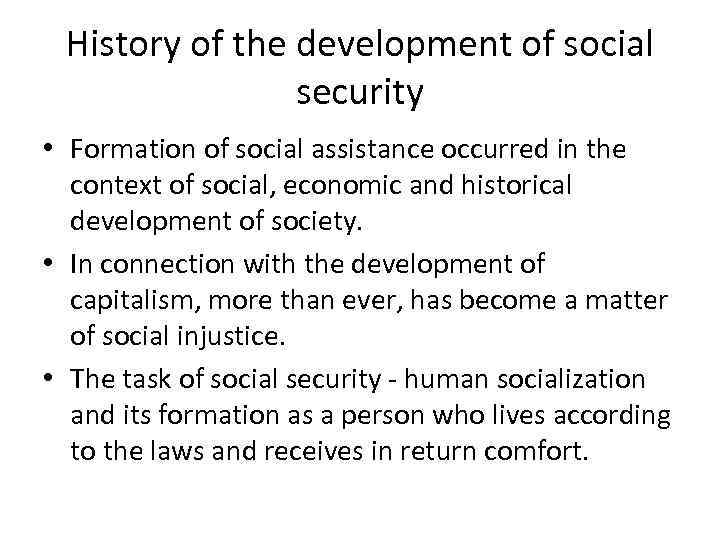 History of the development of social security

• Formation of social assistance occurred in the context of social, economic and historical development of society.
• In connection with the development of capitalism, more than ever, has become a matter of social injustice.
• The task of social security - human socialization and its formation as a person who lives according to the laws and receives in return comfort.